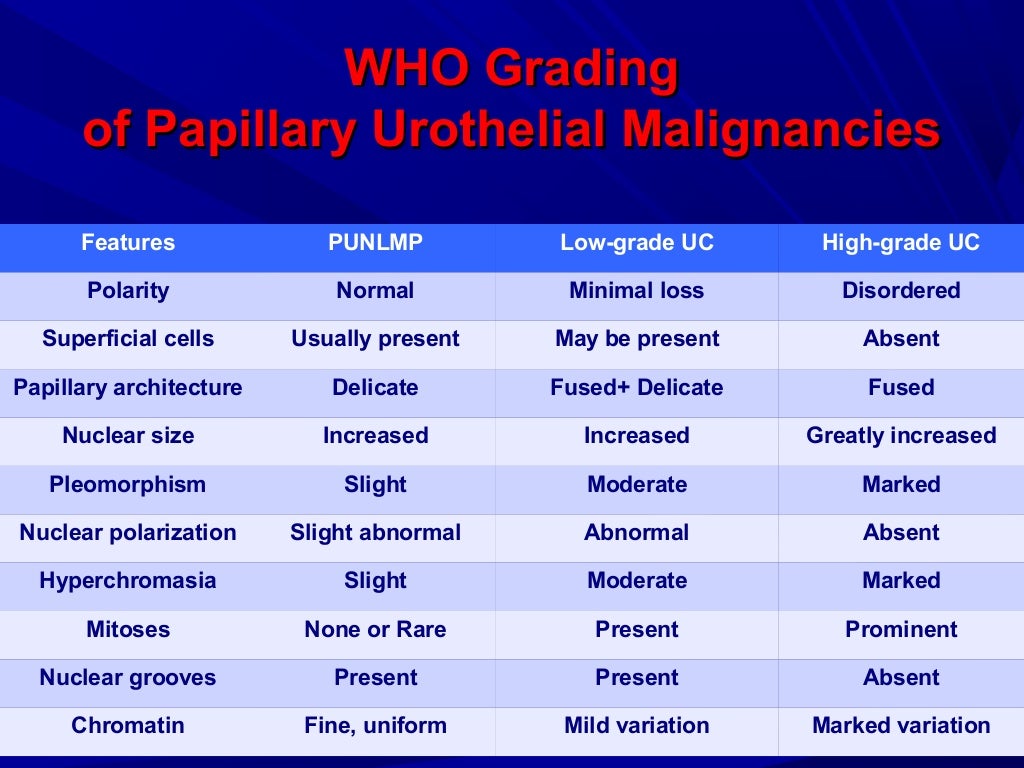 WHO Grading of Papillary Urothelial Malignancies

| Features | PUNLMP | Low-grade UC | High-grade UC |
|---|---|---|---|
| Polarity | Normal | Minimal loss | Disordered |
| Superficial cells | Usually present | May be present | Absent |
| Papillary architecture | Delicate | Fused+ Delicate | Fused |
| Nuclear size | Increased | Increased | Greatly increased |
| Pleomorphism | Slight | Moderate | Marked |
| Nuclear polarization | Slight abnormal | Abnormal | Absent |
| Hyperchromasia | Slight | Moderate | Marked |
| Mitoses | None or Rare | Present | Prominent |
| Nuclear grooves | Present | Present | Absent |
| Chromatin | Fine, uniform | Mild variation | Marked variation |